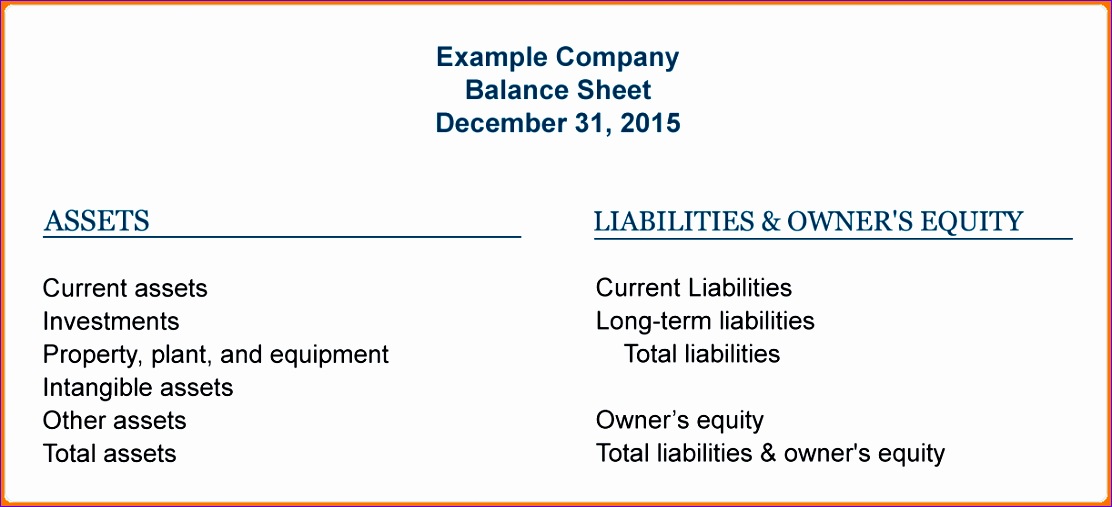 Example Company
Balance Sheet
December 31, 2015

ASSETS

Current assets
Investments
Property, plant, and equipment
Intangible assets
Other assets
Total assets

LIABILITIES & OWNER'S EQUITY

Current Liabilities
Long-term liabilities
Total liabilities

Owner’s equity
Total liabilities & owner's equity